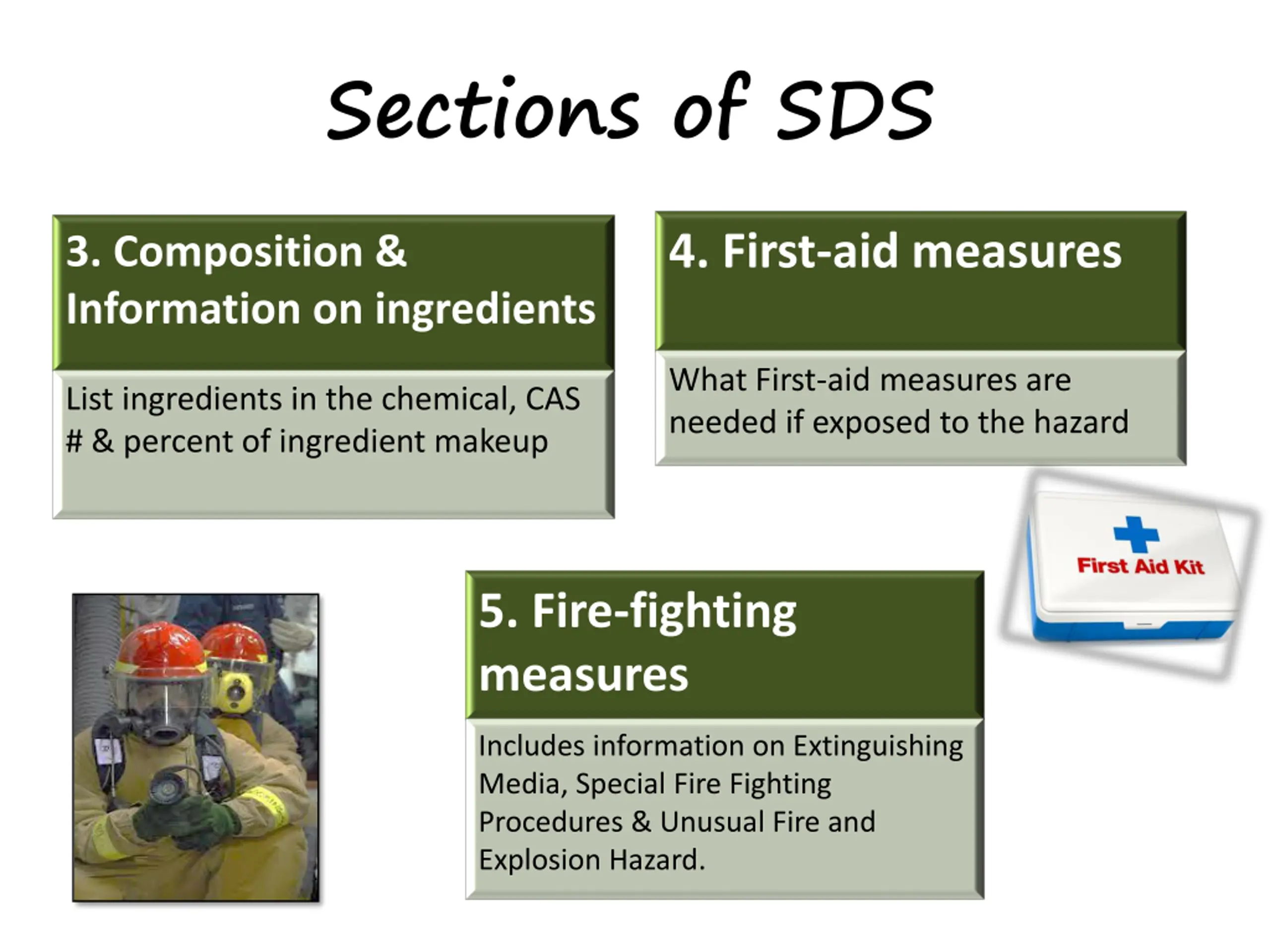 Sections of SDS

3. Composition & Information on ingredients

List ingredients in the chemical, CAS # & percent of ingredient makeup

4. First-aid measures

What First-aid measures are needed if exposed to the hazard

First Aid Kit

5. Fire-fighting measures

Includes information on Extinguishing Media, Special Fire Fighting Procedures & Unusual Fire and Explosion Hazard.